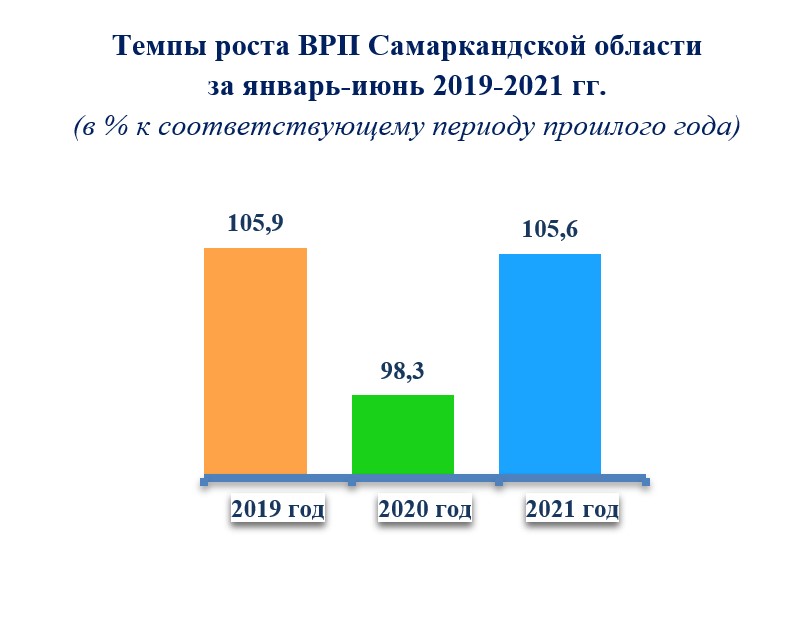 Темпы роста ВРП Самаркандской области за январь-июнь 2019-2021 гг.
(в % к соответствующему периоду прошлого года)

105,9
98,3
105,6

2019 год
2020 год
2021 год